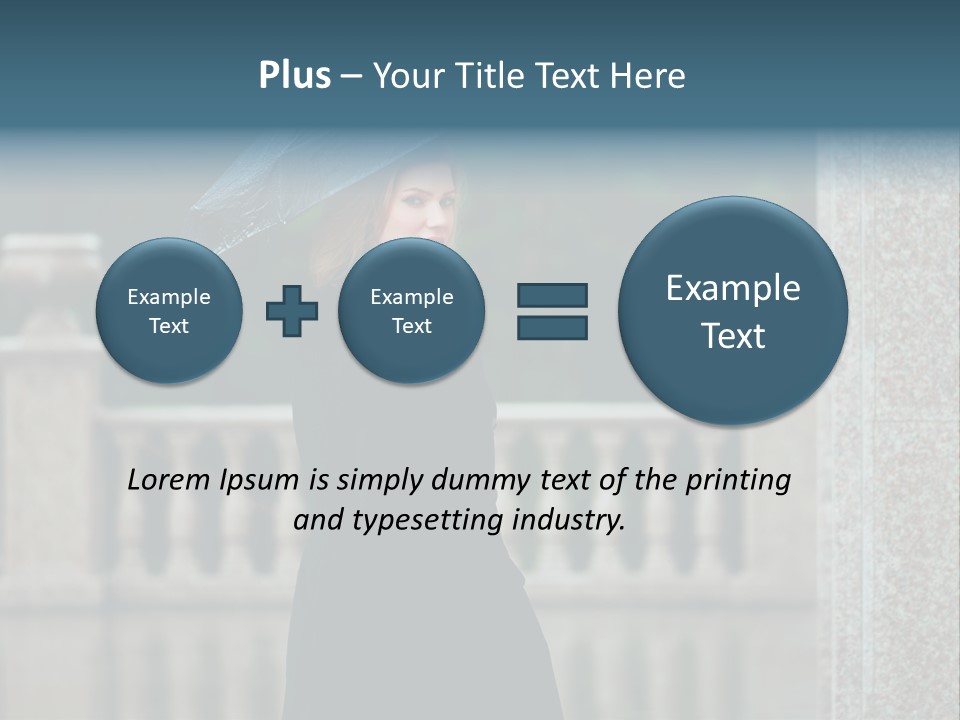 Plus – Your Title Text Here

Example Text

Example Text

Example Text

Lorem Ipsum is simply dummy text of the printing and typesetting industry.